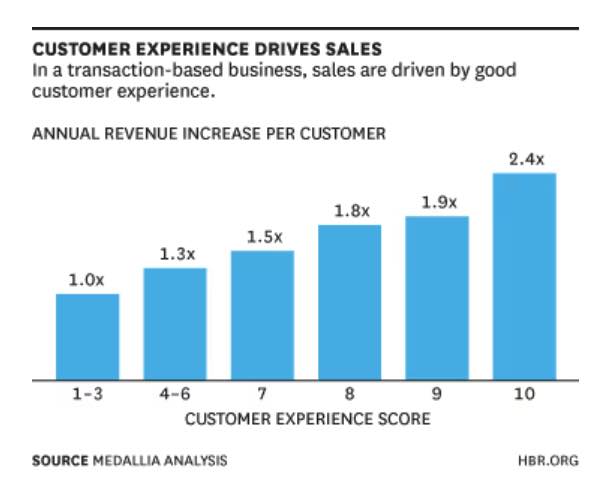 CUSTOMER EXPERIENCE DRIVES SALES
In a transaction-based business, sales are driven by good customer experience.

ANNUAL REVENUE INCREASE PER CUSTOMER

1.0x
1.3x
1.5x
1.8x
1.9x
2.4x

1-3
4-6
7
8
9
10

CUSTOMER EXPERIENCE SCORE

SOURCE MEDALLIA ANALYSIS

HBR.ORG